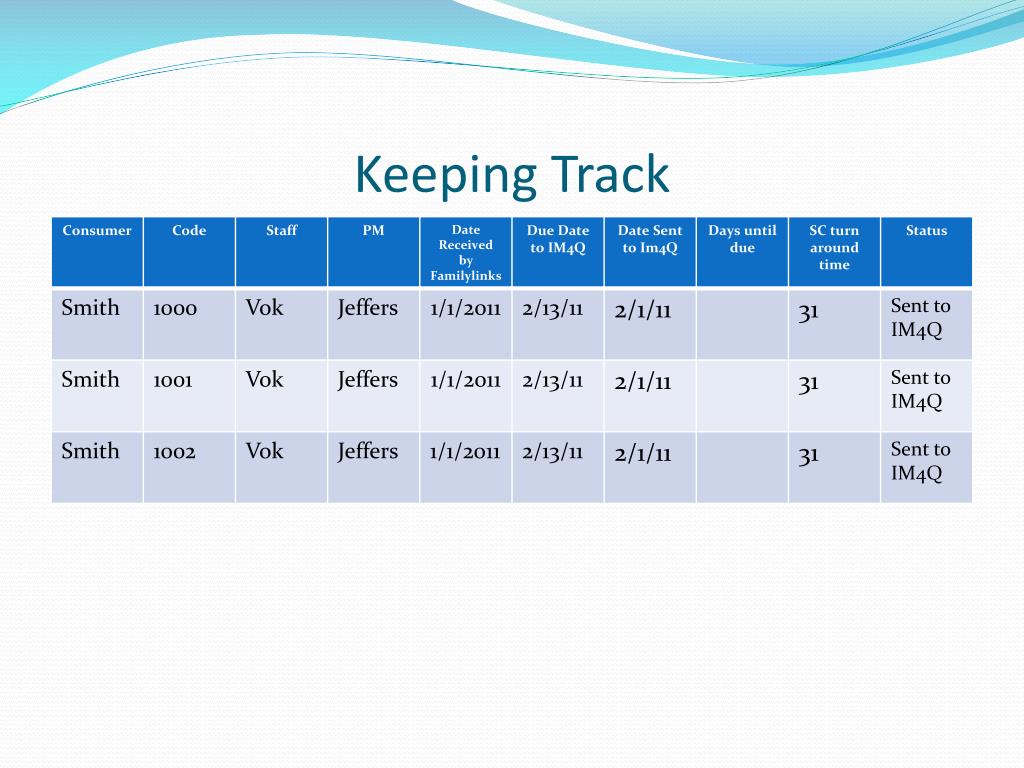 Keeping Track

| Consumer | Code | Staff | PM | Date Received by Familylinks | Due Date to IM4Q | Date Sent to Im4Q | Days until due | SC turn around time | Status |
|---|---|---|---|---|---|---|---|---|---|
| Smith | 1000 | Vok | Jeffers | 1/1/2011 | 2/13/11 | 2/1/11 | | 31 | Sent to IM4Q |
| Smith | 1001 | Vok | Jeffers | 1/1/2011 | 2/13/11 | 2/1/11 | | 31 | Sent to IM4Q |
| Smith | 1002 | Vok | Jeffers | 1/1/2011 | 2/13/11 | 2/1/11 | | 31 | Sent to IM4Q |